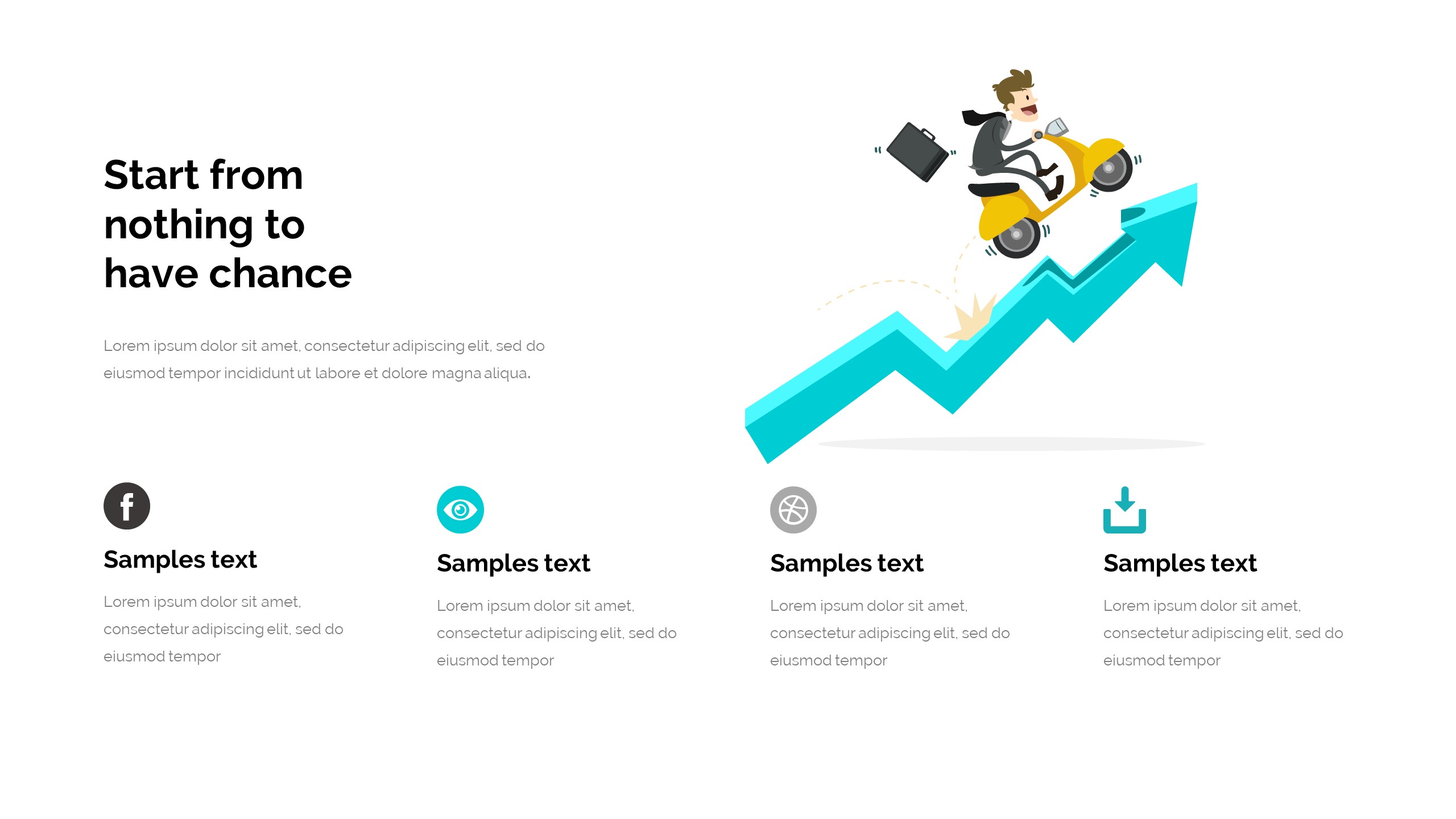 Start from nothing to have chance

Lorem ipsum dolor sit amet, consectetur adipiscing elit, sed do eiusmod tempor incididunt ut labore et dolore magna aliqua.

Samples text

Lorem ipsum dolor sit amet, consectetur adipiscing elit, sed do eiusmod tempor

Samples text

Lorem ipsum dolor sit amet, consectetur adipiscing elit, sed do eiusmod tempor

Samples text

Lorem ipsum dolor sit amet, consectetur adipiscing elit, sed do eiusmod tempor

Samples text

Lorem ipsum dolor sit amet, consectetur adipiscing elit, sed do eiusmod tempor